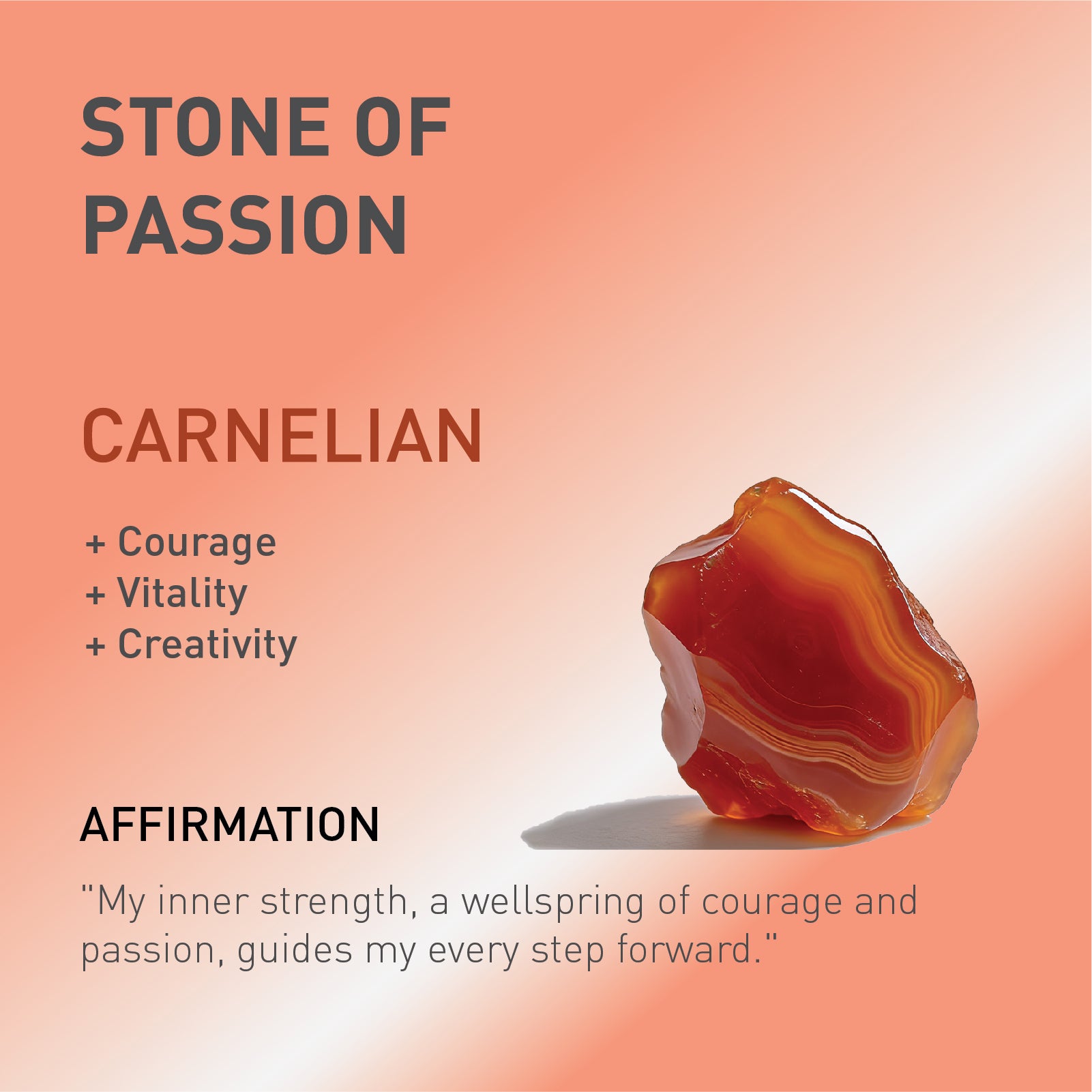 STONE OF PASSION

CARNELIAN

+ Courage
+ Vitality
+ Creativity

AFFIRMATION

"My inner strength, a wellspring of courage and passion, guides my every step forward."